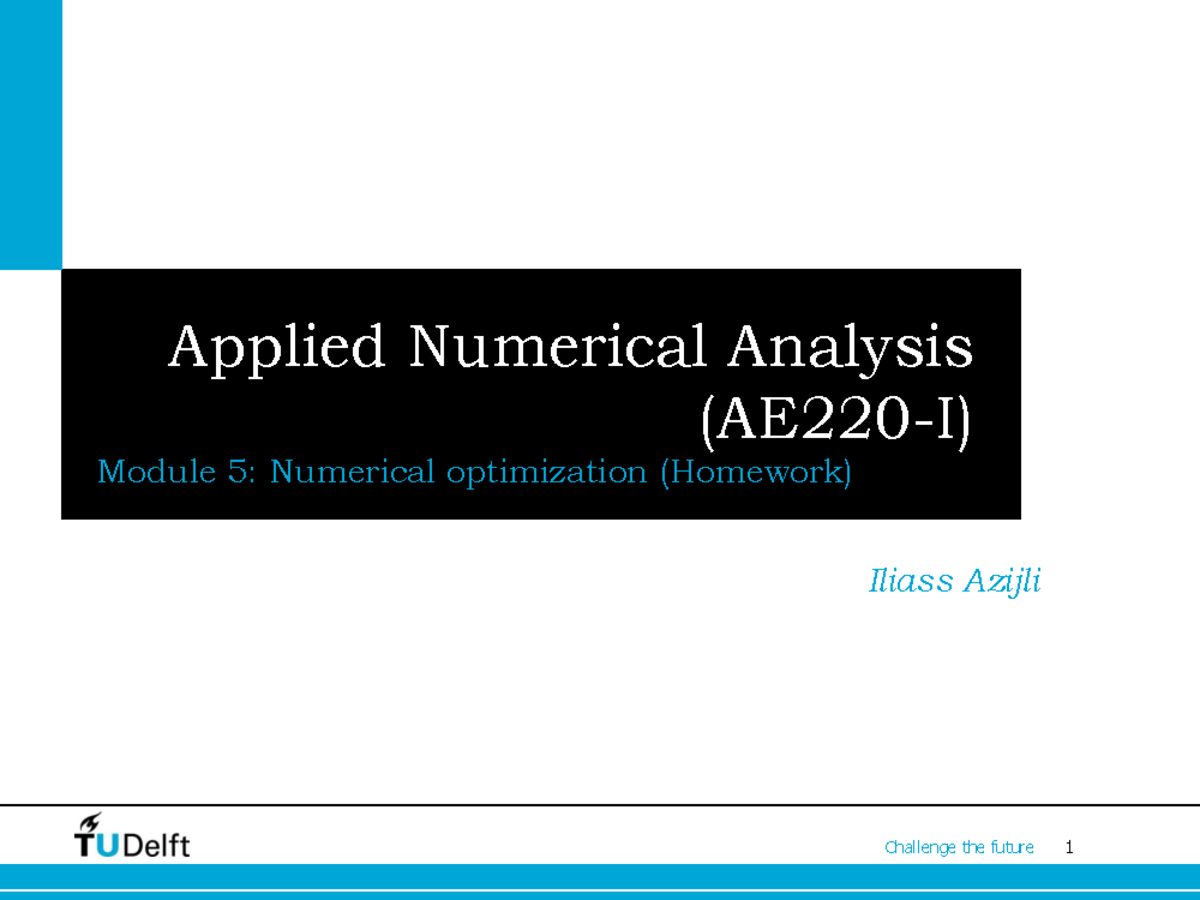 Applied Numerical Analysis (AE220-I)

Module 5: Numerical optimization (Homework)

Iliass Azijli

TUDelft

Challenge the future 1